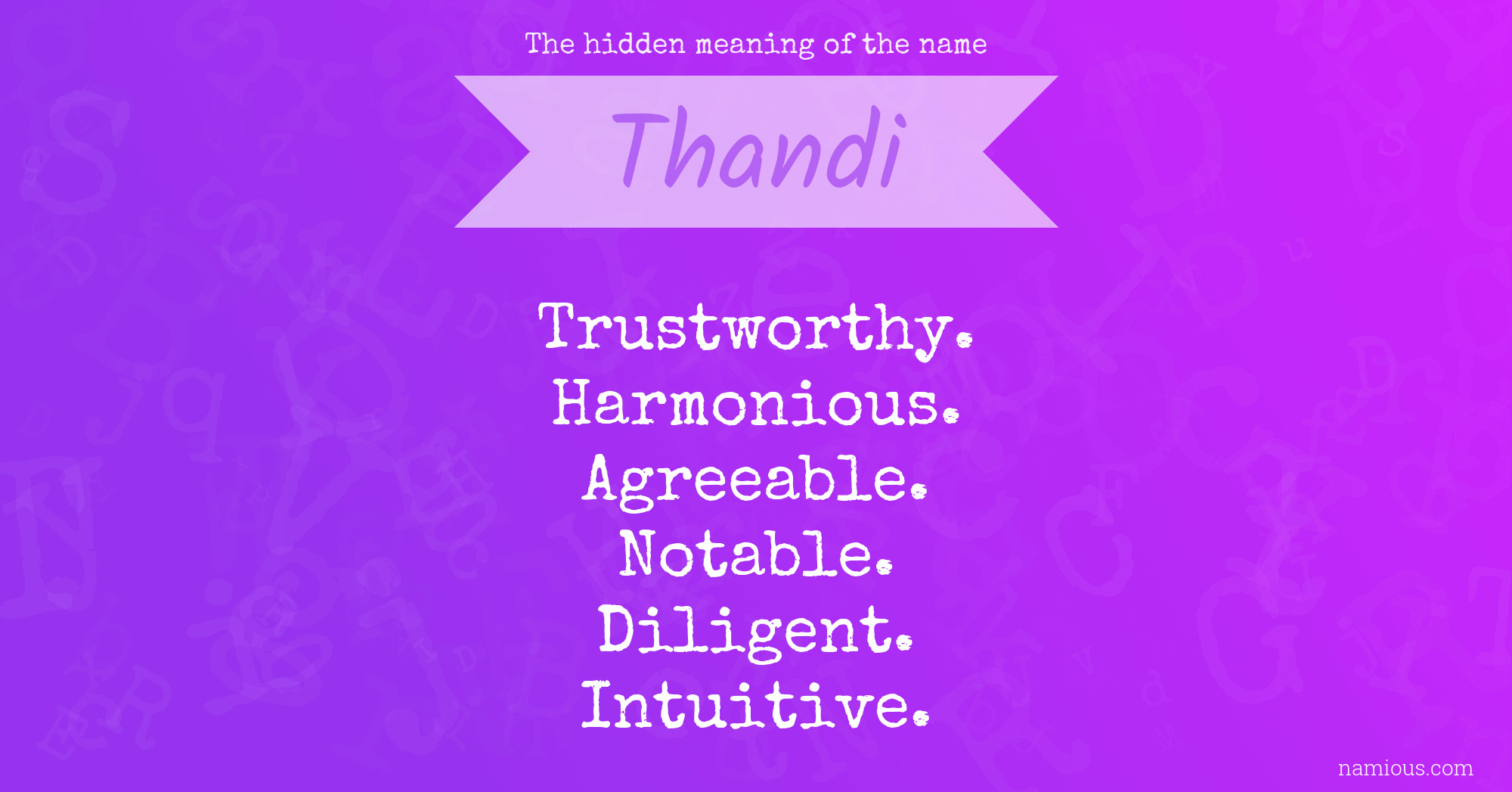 The hidden meaning of the name

Thandi

Trustworthy.
Harmonious.
Agreeable.
Notable.
Diligent.
Intuitive.

namious.com